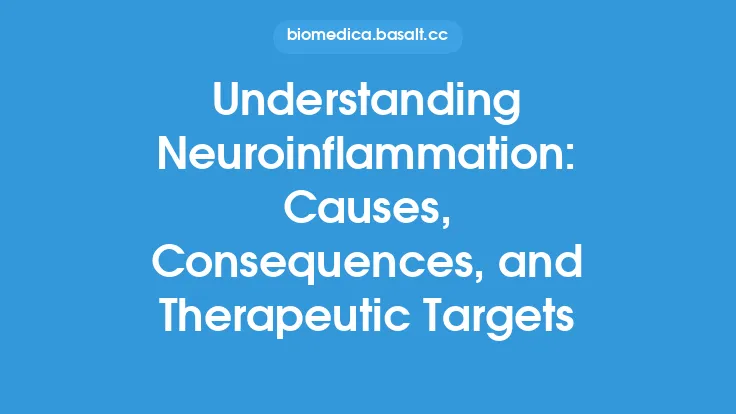 biomedica.basalt.cc

Understanding Neuroinflammation: Causes, Consequences, and Therapeutic Targets